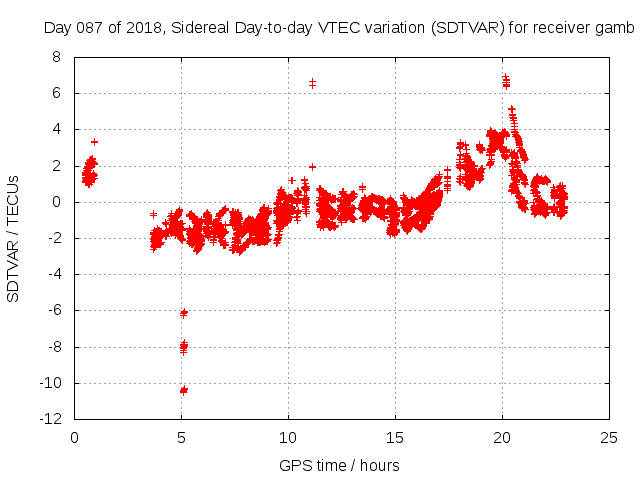 Day 087 of 2018, Sidereal Day-to-day VTEC variation (SDTVAR) for receiver gamb

SDTVAR / TECUs

8
6
4
2
0
-2
-4
-6
-8
-10
-12

0
5
10
15
20
25

GPS time / hours